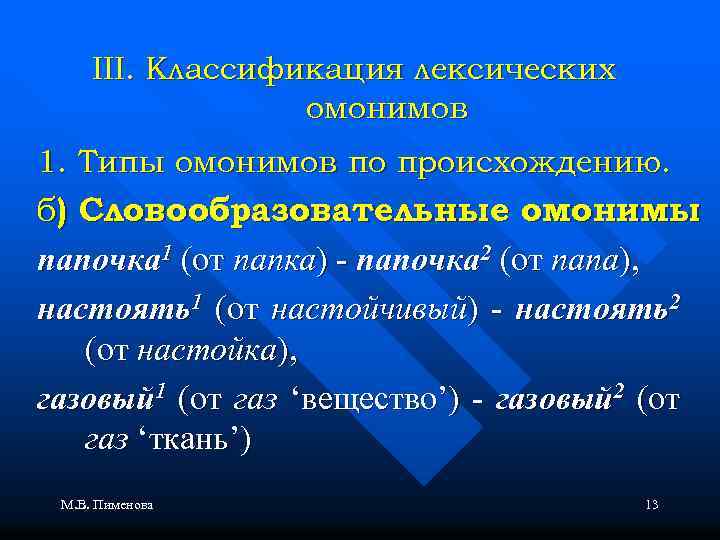 III. Классификация лексических омонимов

1. Типы омонимов по происхождению.

б) Словообразовательные омонимы

папочка$^1$ (от папка) - папочка$^2$ (от папа),

настоять$^1$ (от настойчивый) - настоять$^2$ (от настойка),

газовый$^1$ (от газ ‘вещество’) - газовый$^2$ (от газ ‘ткань’)

М.В. Пименова

13